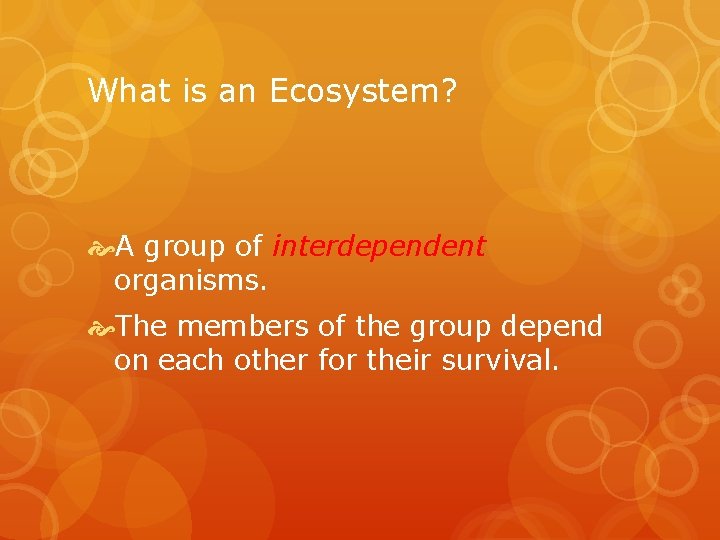 What is an Ecosystem?

A group of interdependent organisms.

The members of the group depend on each other for their survival.